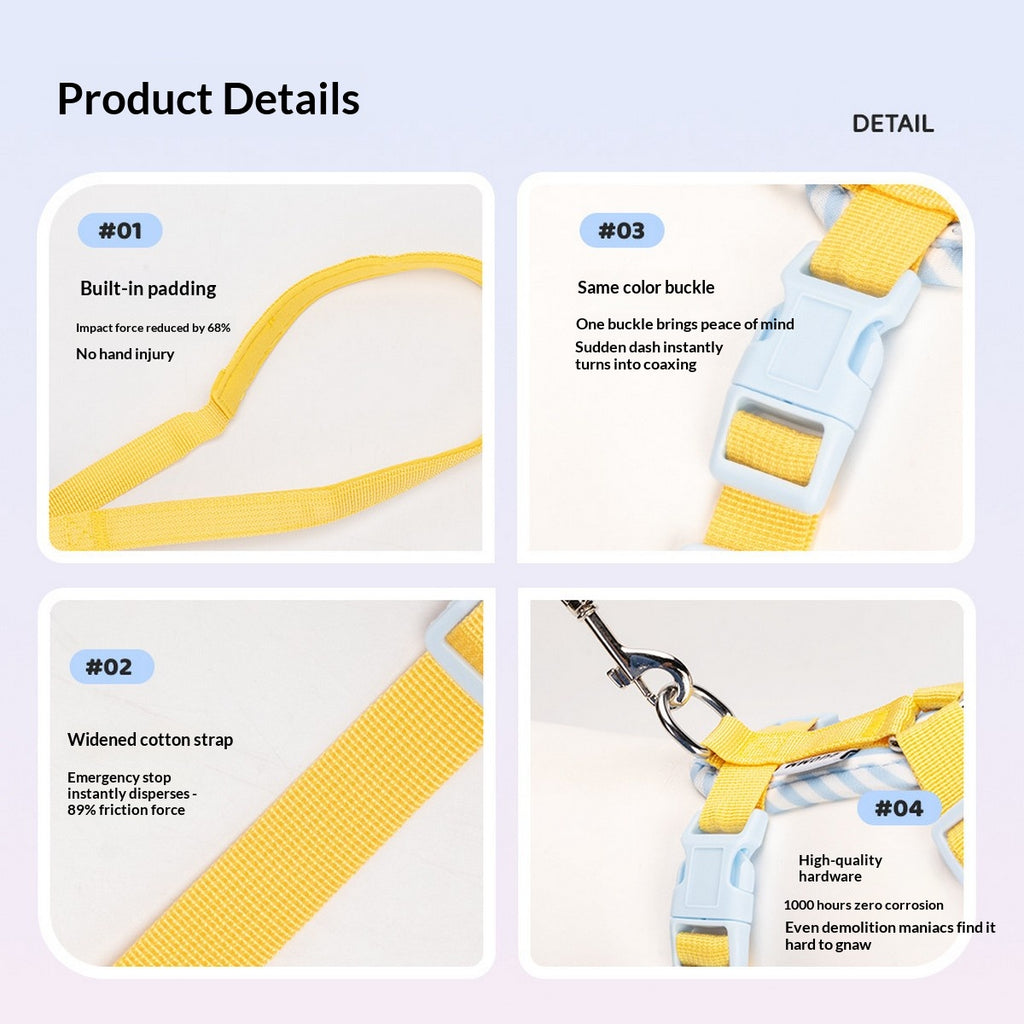 Product Details

DETAIL

#01

Built-in padding

Impact force reduced by 68%

No hand injury

#03

Same color buckle

One buckle brings peace of mind

Sudden dash instantly turns into coaxing

#02

Widened cotton strap

Emergency stop instantly disperses - 89% friction force

#04

High-quality hardware

1000 hours zero corrosion

Even demolition maniacs find it hard to gnaw